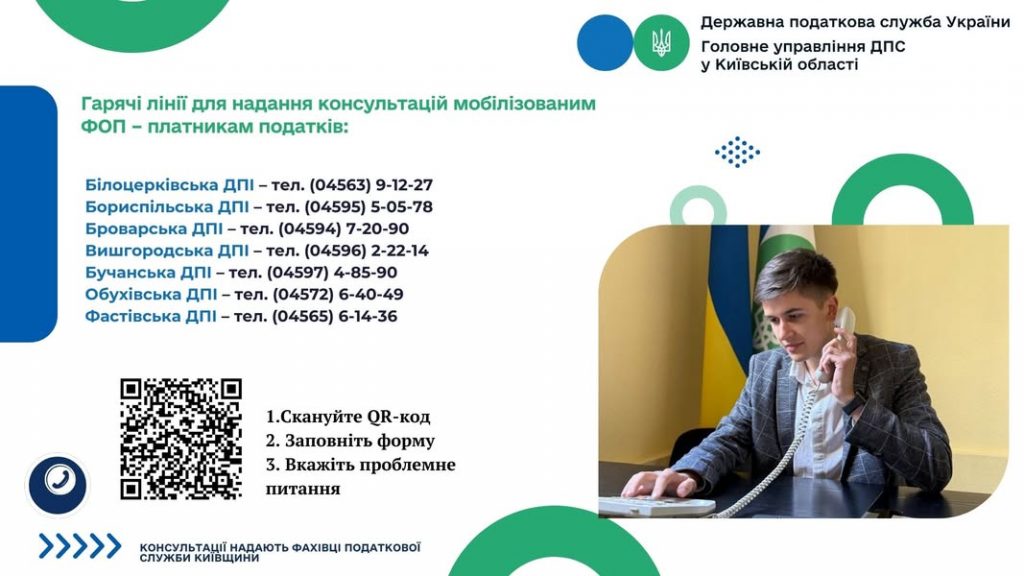 Державна податкова служба України
Головне управління ДПС у Київській області

Гарячі лінії для надання консультацій мобілізованим ФОП – платникам податків:

Білоцерківська ДПІ – тел. (04563) 9-12-27
Бориспільська ДПІ – тел. (04595) 5-05-78
Броварська ДПІ – тел. (04594) 7-20-90
Вишгородська ДПІ – тел. (04596) 2-22-14
Бучанська ДПІ – тел. (04597) 4-85-90
Обухівська ДПІ – тел. (04572) 6-40-49
Фастівська ДПІ – тел. (04565) 6-14-36

1.Скануйте QR-код
2. Заповніть форму
3. Вкажіть проблемне питання

КОНСУЛЬТАЦІЇ НАДАЮТЬ ФАХІВЦІ ПОДАТКОВОЇ СЛУЖБИ КИЇВЩИНИ